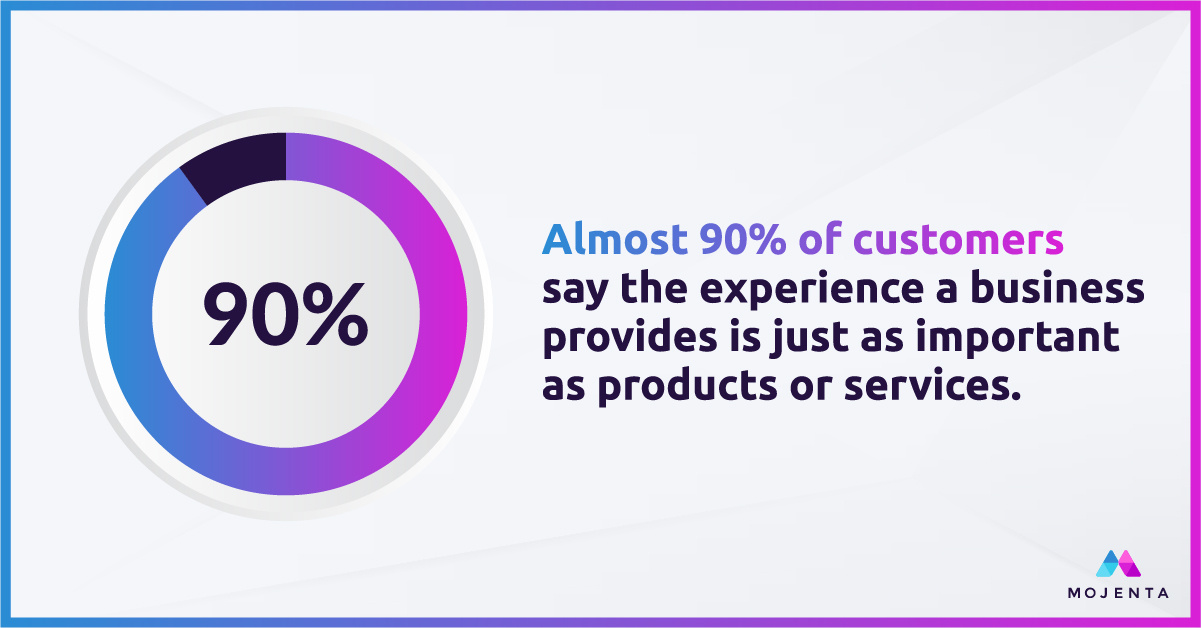 90%

Almost 90% of customers say the experience a business provides is just as important as products or services.

MOJENTA